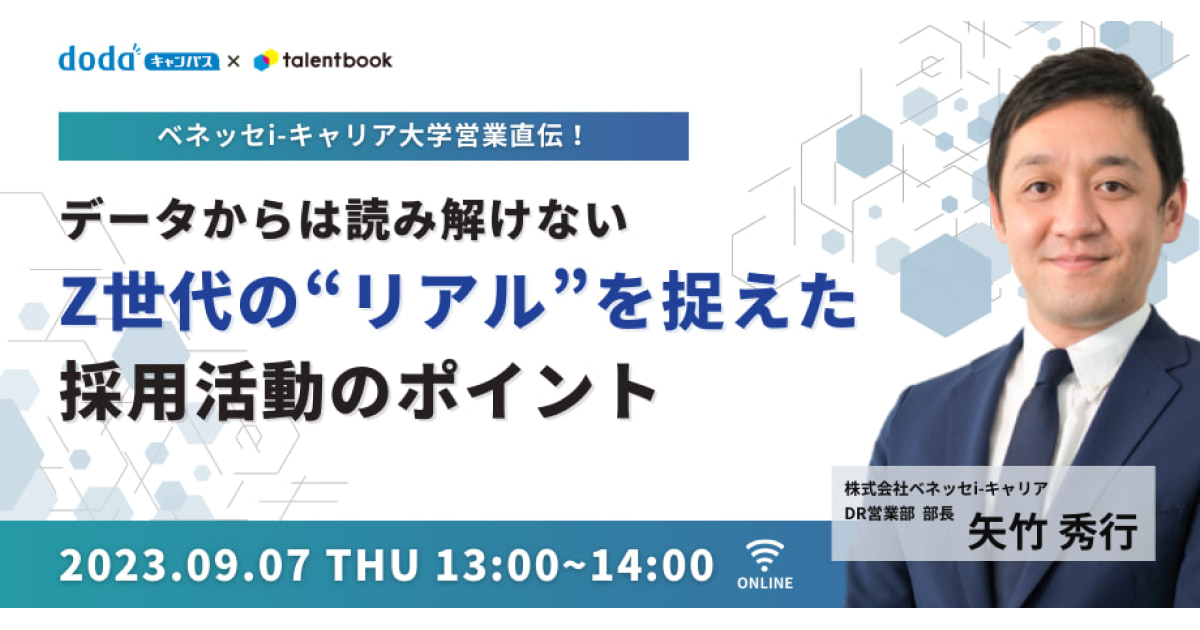 doda キャンパス × talentbook

ベネッセi-キャリア大学営業直伝！

データからは読み解けない
Z世代の“リアル”を捉えた
採用活動のポイント

株式会社ベネッセi-キャリア
DR営業部 部長
矢竹 秀行

2023.09.07 THU 13:00~14:00

ONLINE